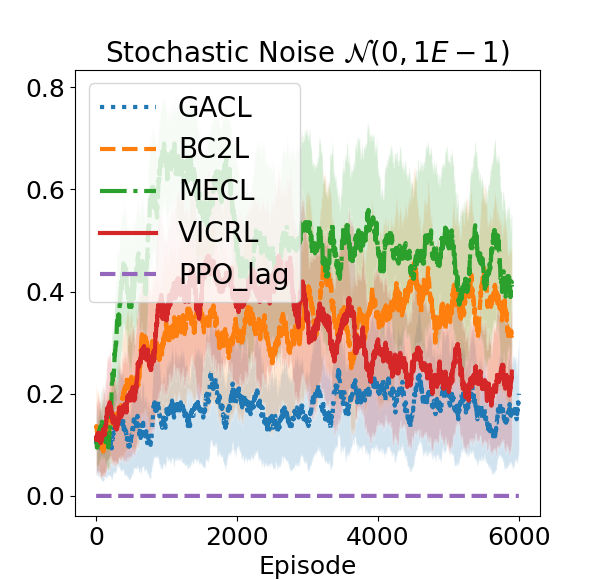 Stochastic Noise $\mathcal{N}(0, 1E-1)$

GACL
BC2L
MECL
VICRL
PPO_lag

0.8
0.6
0.4
0.2
0.0

0
2000
4000
6000
Episode